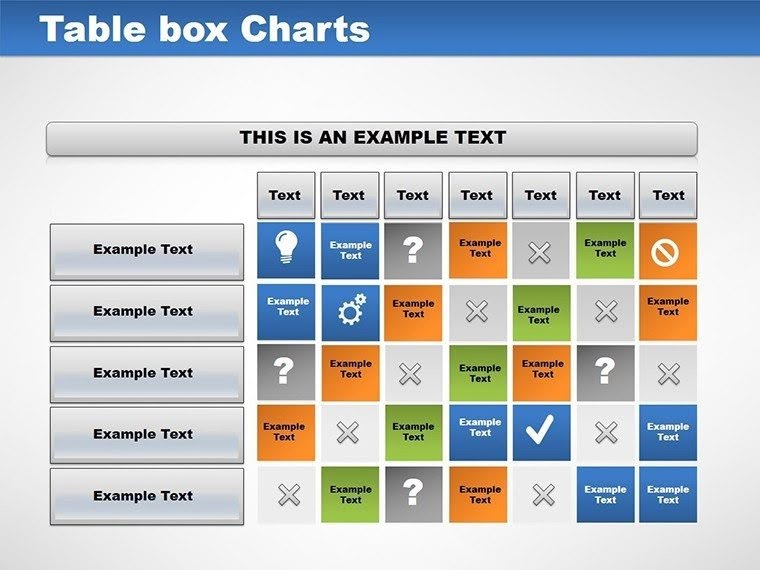 Table box Charts

THIS IS AN EXAMPLE TEXT

| | Text | Text | Text | Text | Text | Text | Text |
|---|---|---|---|---|---|---|---|
| Example Text | | Example Text | ? | Example Text | | Example Text | |
| Example Text | Example Text | | Example Text | | Example Text | | Example Text |
| Example Text | ? | Example Text | | Example Text | Example Text | ? | |
| Example Text | Example Text | | Example Text | Example Text | | | Example Text |
| Example Text | | Example Text | ? | Example Text | | Example Text | Example Text |